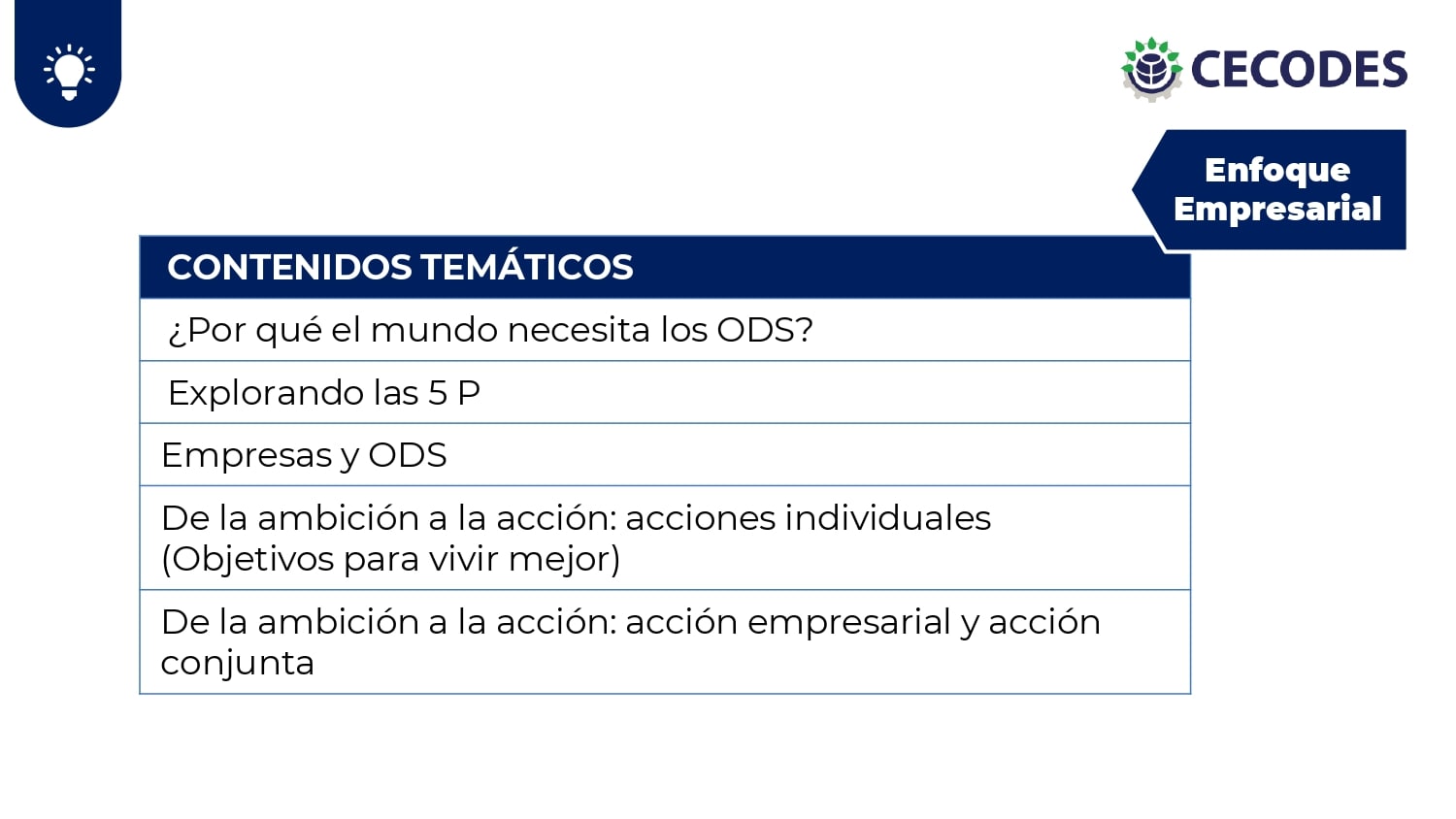 CECODES

Enfoque Empresarial

| CONTENIDOS TEMÁTICOS |
|---|
| ¿Por qué el mundo necesita los ODS? |
| Explorando las 5 P |
| Empresas y ODS |
| De la ambición a la acción: acciones individuales (Objetivos para vivir mejor) |
| De la ambición a la acción: acción empresarial y acción conjunta |